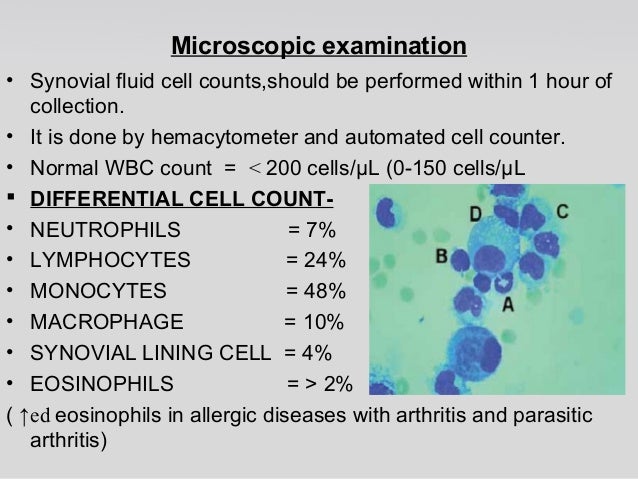 Microscopic examination

• Synovial fluid cell counts,should be performed within 1 hour of collection.

• It is done by hemacytometer and automated cell counter.

• Normal WBC count = < 200 cells/μL (0-150 cells/μL

▪ DIFFERENTIAL CELL COUNT-

• NEUTROPHILS = 7%

• LYMPHOCYTES = 24%

• MONOCYTES = 48%

• MACROPHAGE = 10%

• SYNOVIAL LINING CELL = 4%

• EOSINOPHILS = > 2%

( ↑ed eosinophils in allergic diseases with arthritis and parasitic arthritis)

D C B A